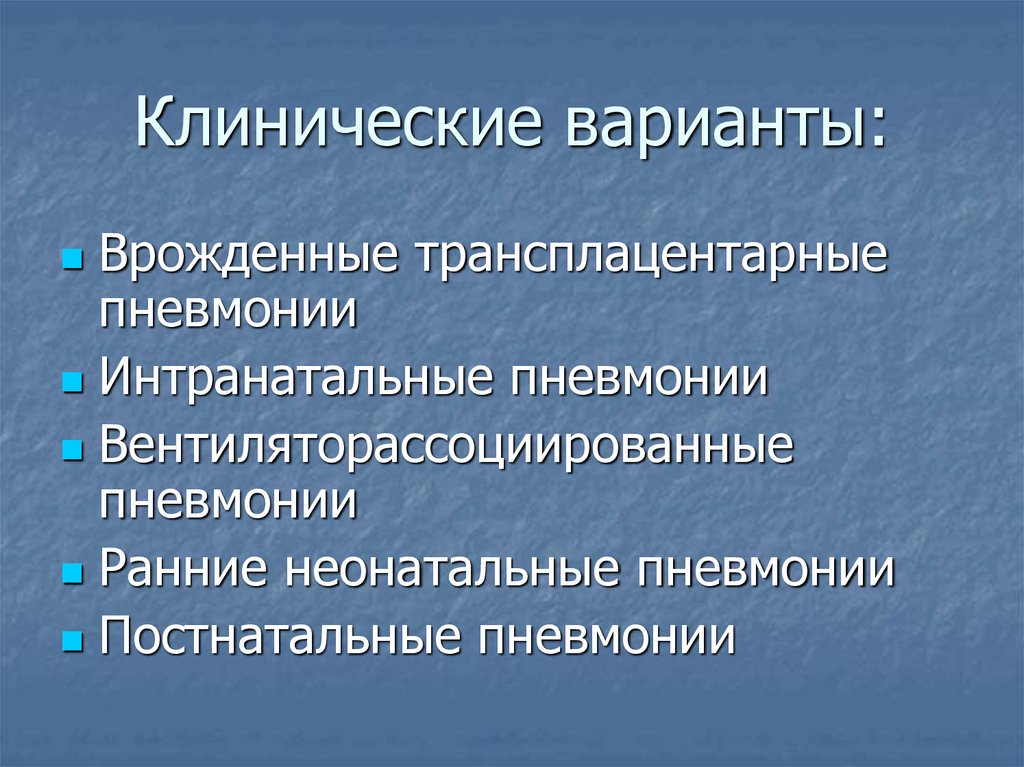 Клинические варианты:

- Врожденные трансплацентарные пневмонии
- Интранатальные пневмонии
- Вентиляторассоциированные пневмонии
- Ранние неонатальные пневмонии
- Постнатальные пневмонии